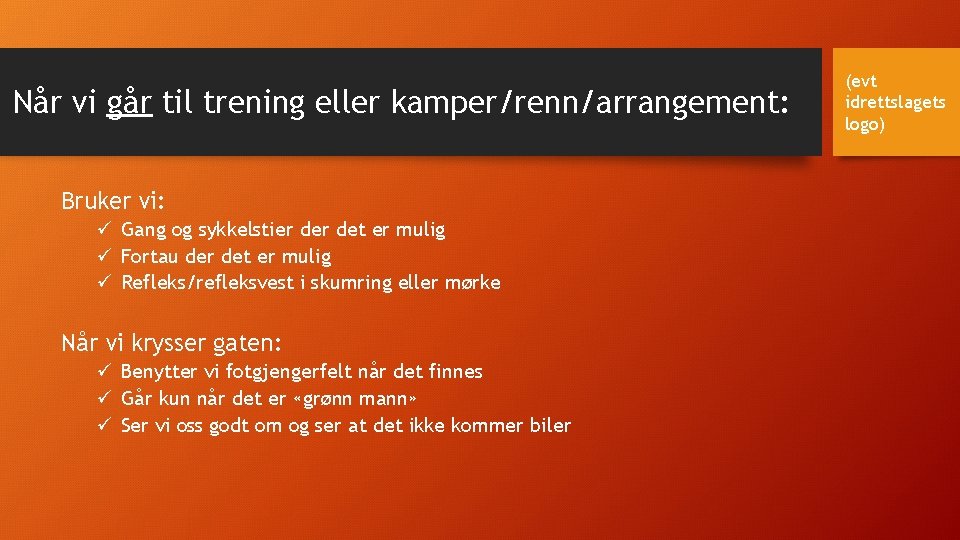 Når vi går til trening eller kamper/renn/arrangement:

(evt idrettslagets logo)

Bruker vi:

✓ Gang og sykkelstier der det er mulig
✓ Fortau der det er mulig
✓ Refleks/refleksvest i skumring eller mørke

Når vi krysser gaten:

✓ Benytter vi fotgjengerfelt når det finnes
✓ Går kun når det er «grønn mann»
✓ Ser vi oss godt om og ser at det ikke kommer biler